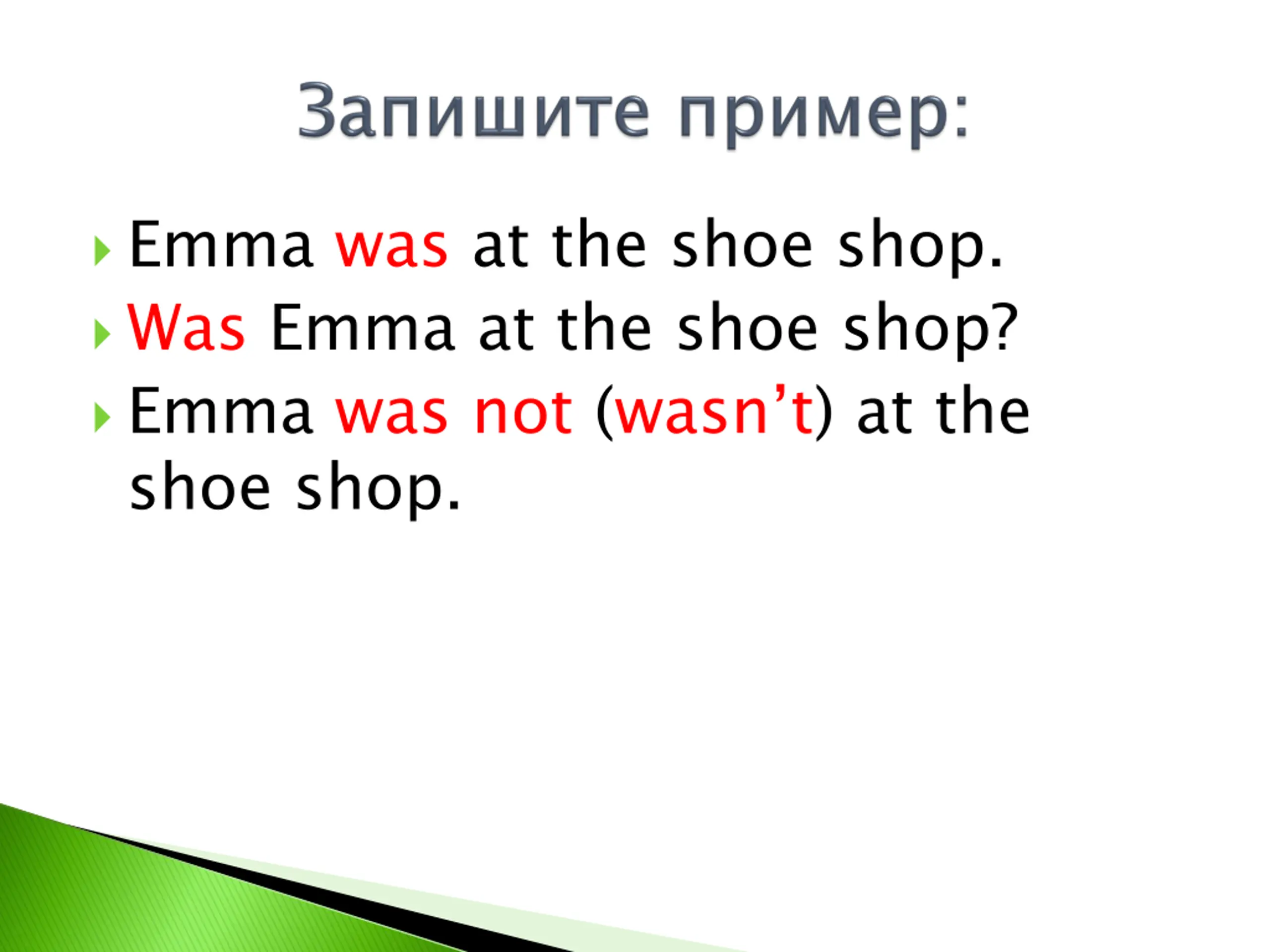 Запишите пример:

Emma was at the shoe shop.

Was Emma at the shoe shop?

Emma was not (wasn’t) at the shoe shop.